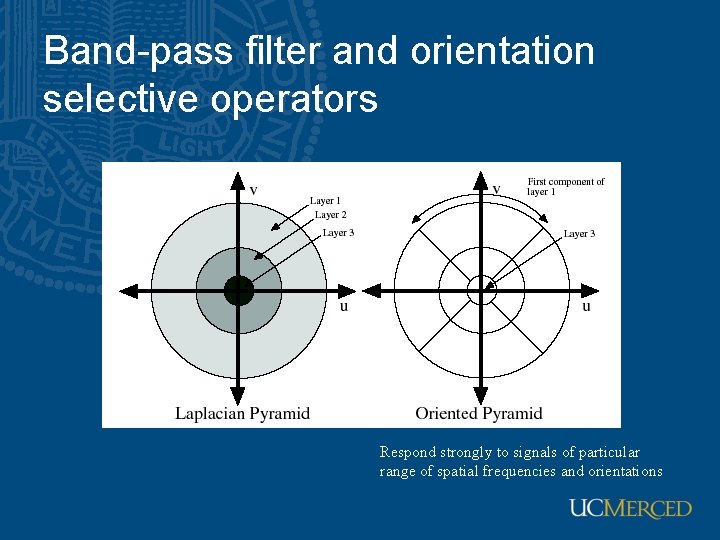 Band-pass filter and orientation selective operators

v

Layer 1

Layer 2

Layer 3

u

Laplacian Pyramid

v

First component of layer 1

Layer 3

u

Oriented Pyramid

Respond strongly to signals of particular range of spatial frequencies and orientations

UCMERCED